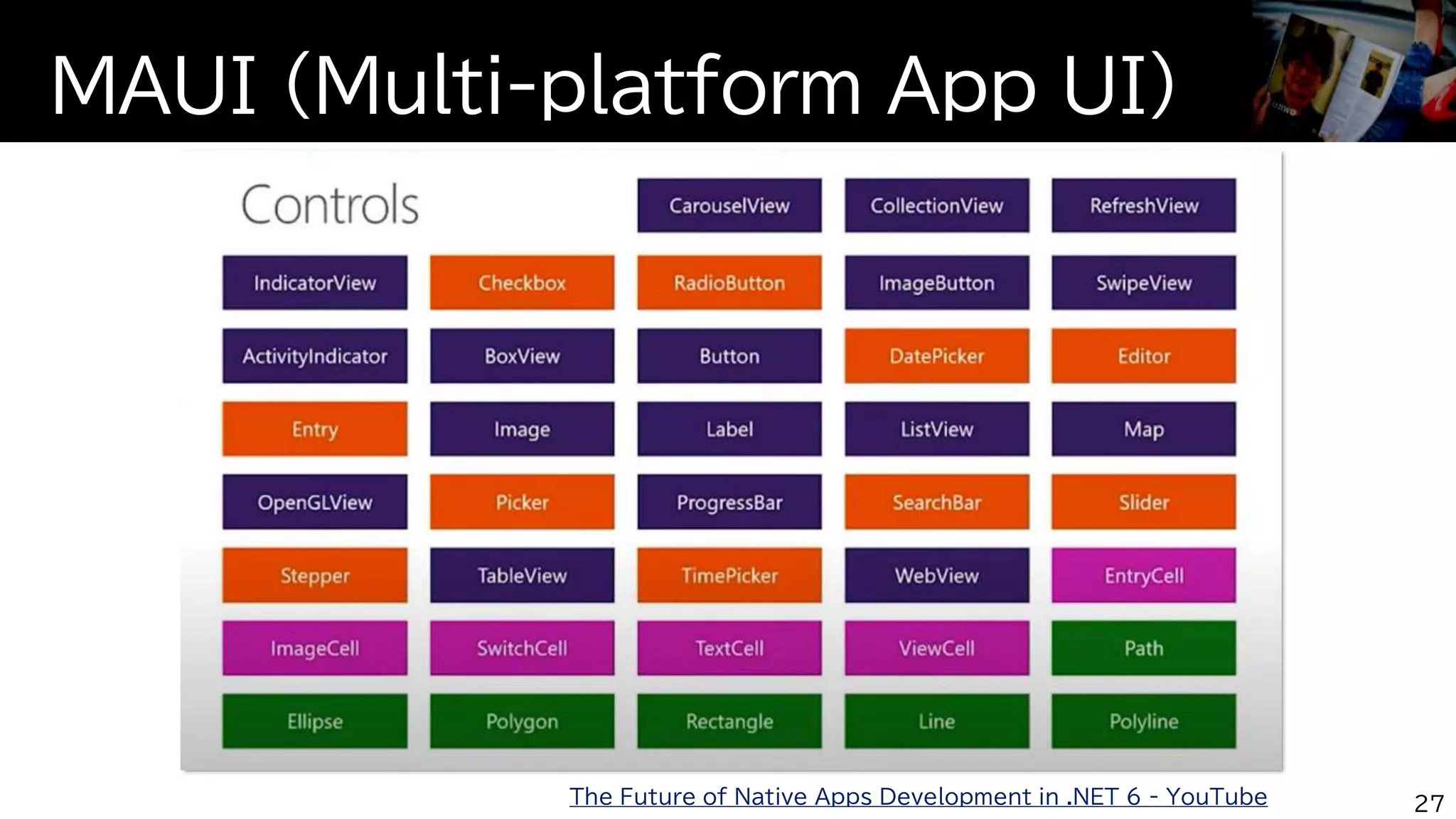 MAUI (Multi-platform App UI)

Controls

CarouselView
CollectionView
RefreshView

IndicatorView
Checkbox
RadioButton
ImageButton
SwipeView

ActivityIndicator
BoxView
Button
DatePicker
Editor

Entry
Image
Label
ListView
Map

OpenGLView
Picker
ProgressBar
SearchBar
Slider

Stepper
TableView
TimePicker
WebView
EntryCell

ImageCell
SwitchCell
TextCell
ViewCell
Path

Ellipse
Polygon
Rectangle
Line
Polyline

The Future of Native Apps Development in .NET 6 - YouTube

27